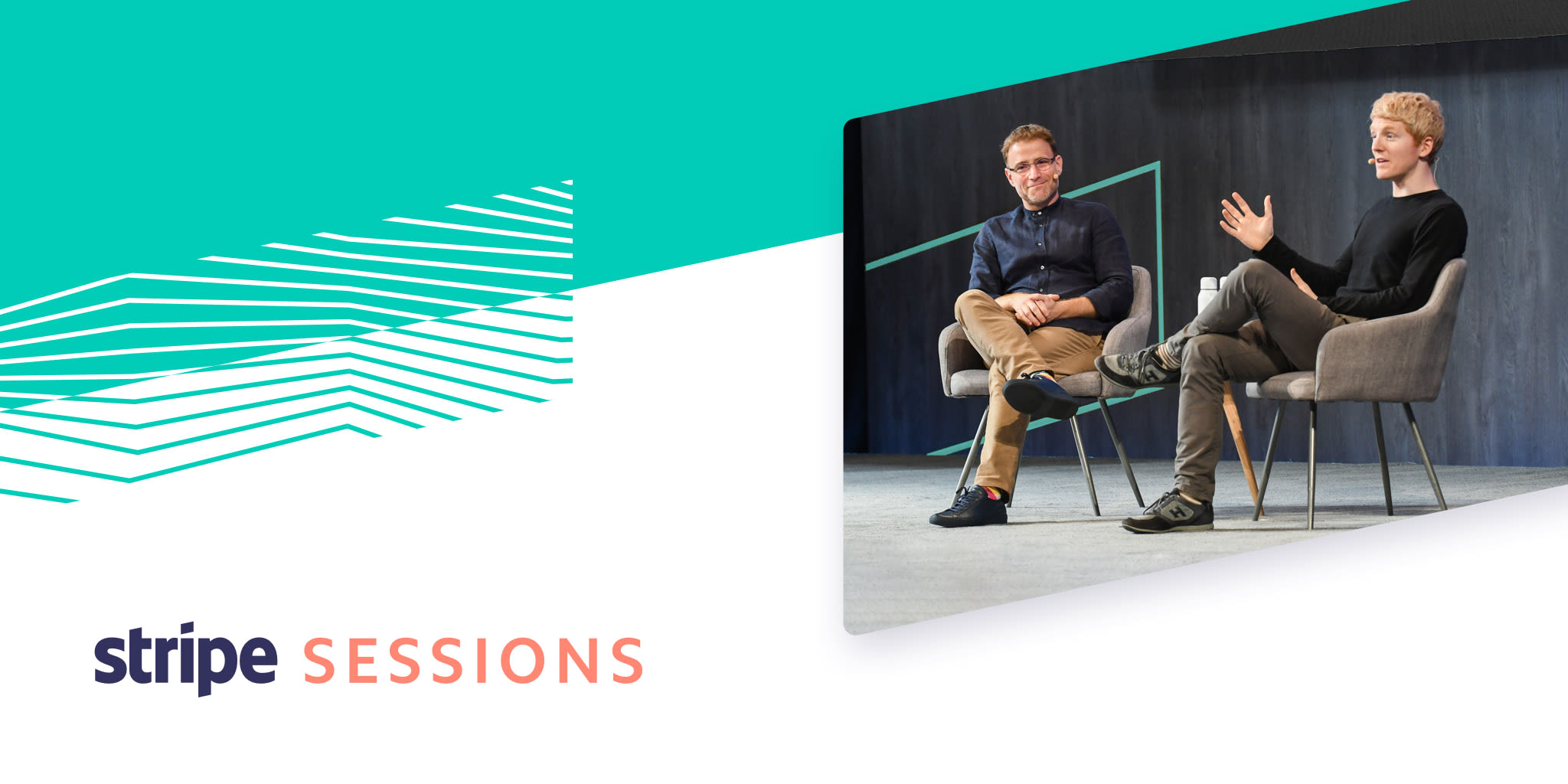 stripe SESSIONS